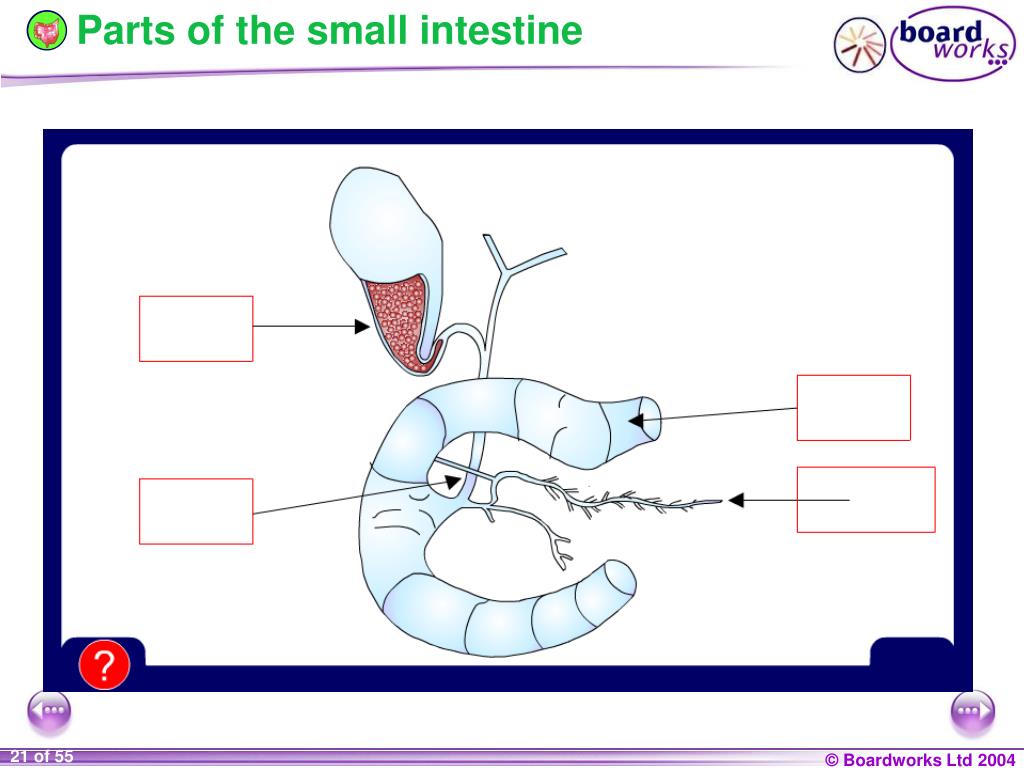 Parts of the small intestine

board works

?

21 of 55

© Boardworks Ltd 2004